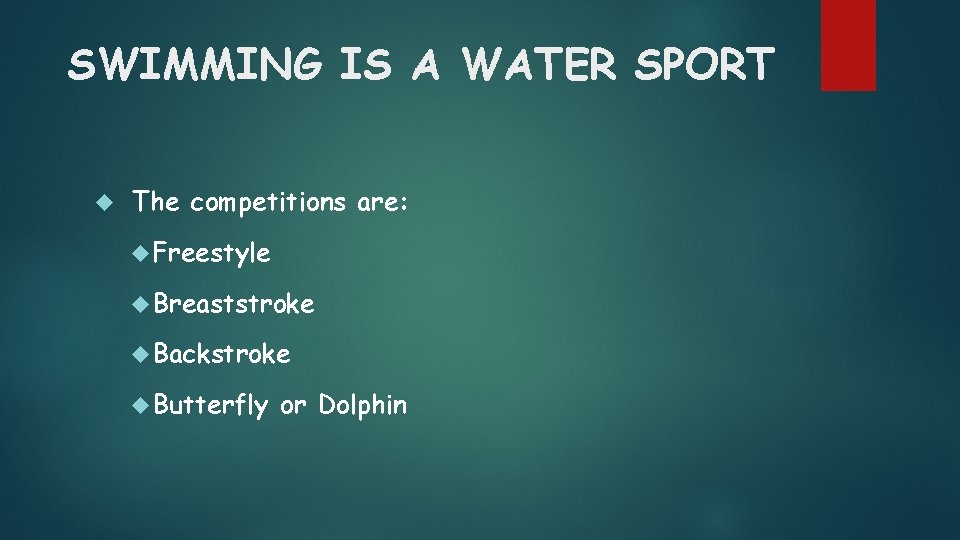 SWIMMING IS A WATER SPORT

The competitions are:

Freestyle

Breaststroke

Backstroke

Butterfly or Dolphin